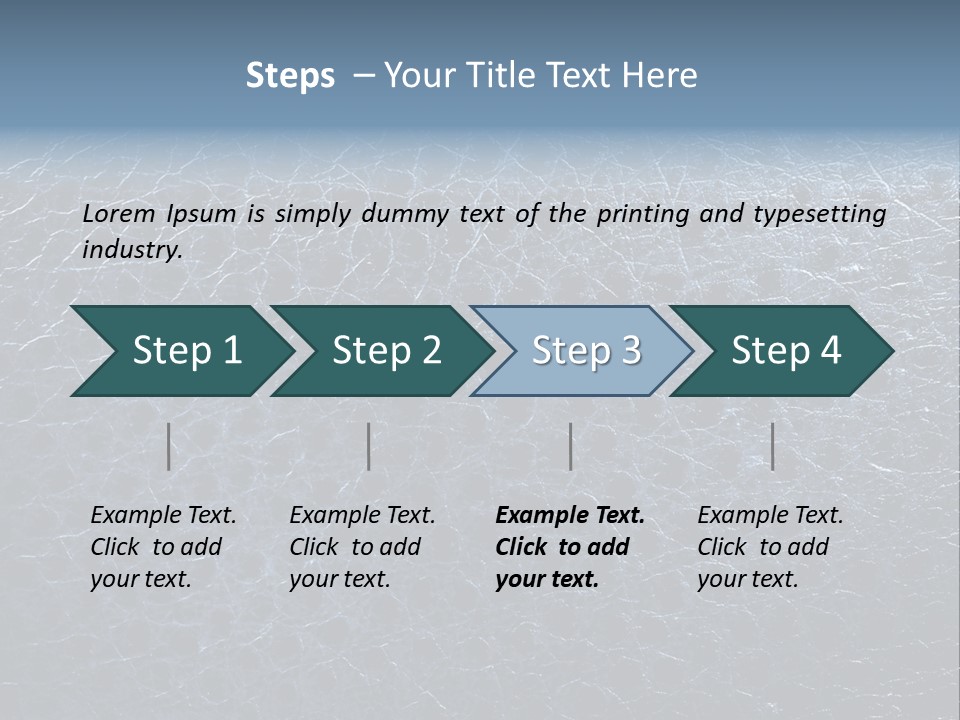 Steps – Your Title Text Here

Lorem Ipsum is simply dummy text of the printing and typesetting industry.

Step 1

Step 2

Step 3

Step 4

Example Text. Click to add your text.

Example Text. Click to add your text.

Example Text. Click to add your text.

Example Text. Click to add your text.